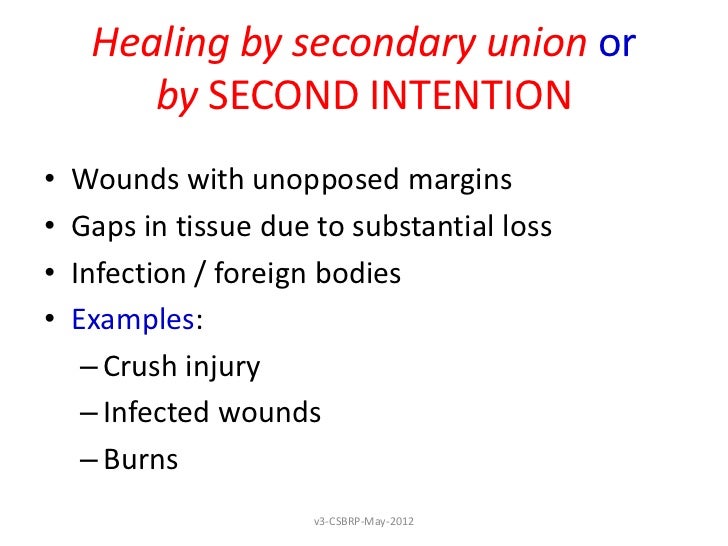 Healing by secondary union or by SECOND INTENTION

• Wounds with unopposed margins
• Gaps in tissue due to substantial loss
• Infection / foreign bodies
• Examples:
– Crush injury
– Infected wounds
– Burns

v3-CSBRP-May-2012